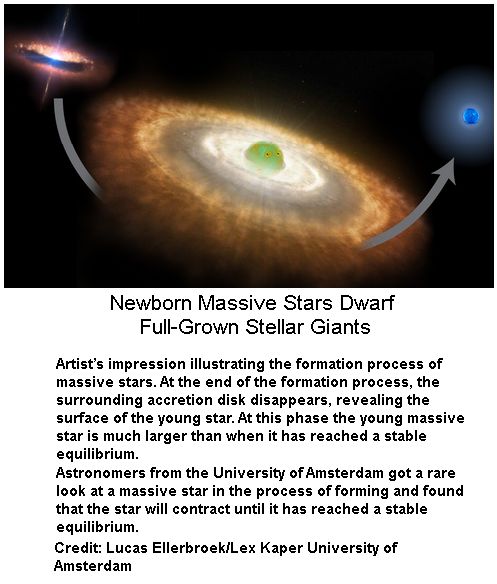 Newborn Massive Stars Dwarf Full-Grown Stellar Giants

Artist's impression illustrating the formation process of massive stars. At the end of the formation process, the surrounding accretion disk disappears, revealing the surface of the young star. At this phase the young massive star is much larger than when it has reached a stable equilibrium.
Astronomers from the University of Amsterdam got a rare look at a massive star in the process of forming and found that the star will contract until it has reached a stable equilibrium.

Credit: Lucas Ellerbroek/Lex Kaper University of Amsterdam